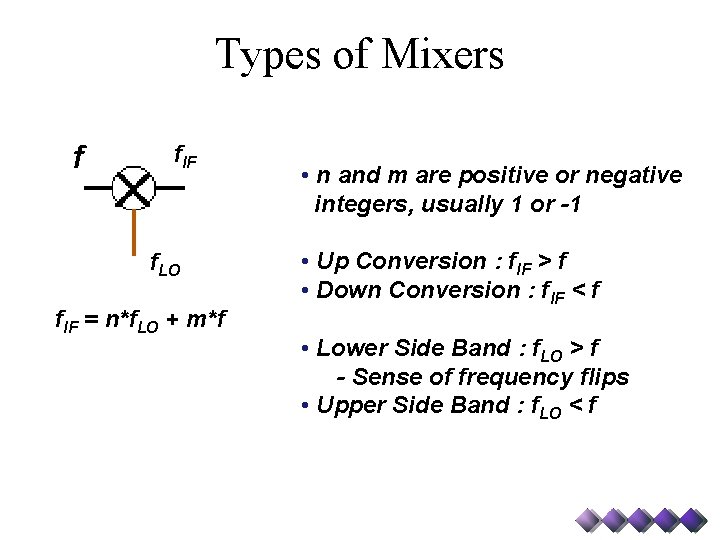 Types of Mixers

$f$

$f_{IF}$

$f_{LO}$

$f_{IF} = n*f_{LO} + m*f$

• n and m are positive or negative integers, usually 1 or -1

• Up Conversion : $f_{IF} > f$
• Down Conversion : $f_{IF} < f$

• Lower Side Band : $f_{LO} > f$
- Sense of frequency flips
• Upper Side Band : $f_{LO} < f$